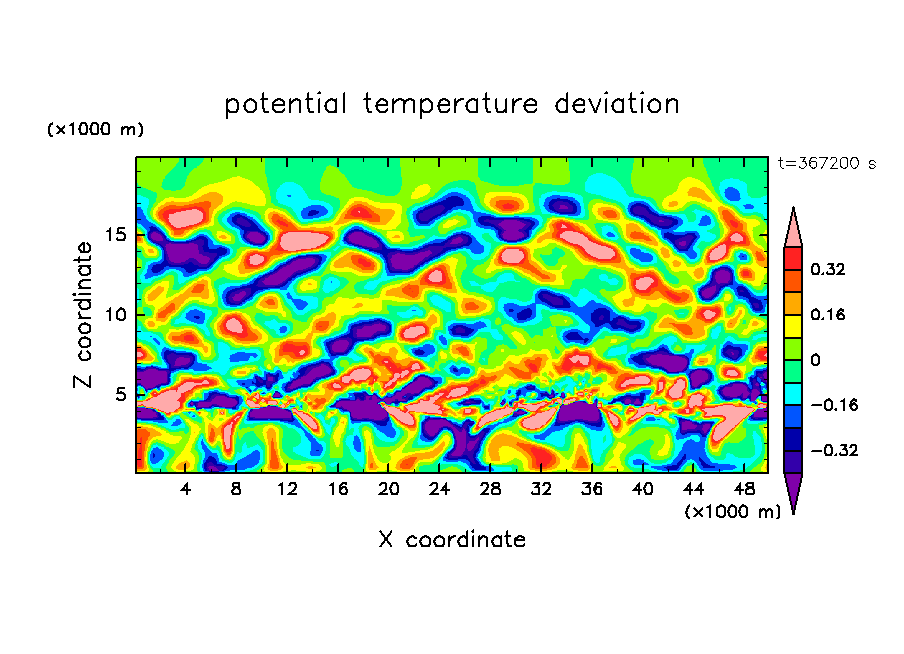 potential temperature deviation

(×1000 m)

t=367200 s

Z coordinate

15
10
5

0.32
0.16
0
−0.16
−0.32

4 8 12 16 20 24 28 32 36 40 44 48

(×1000 m)

X coordinate